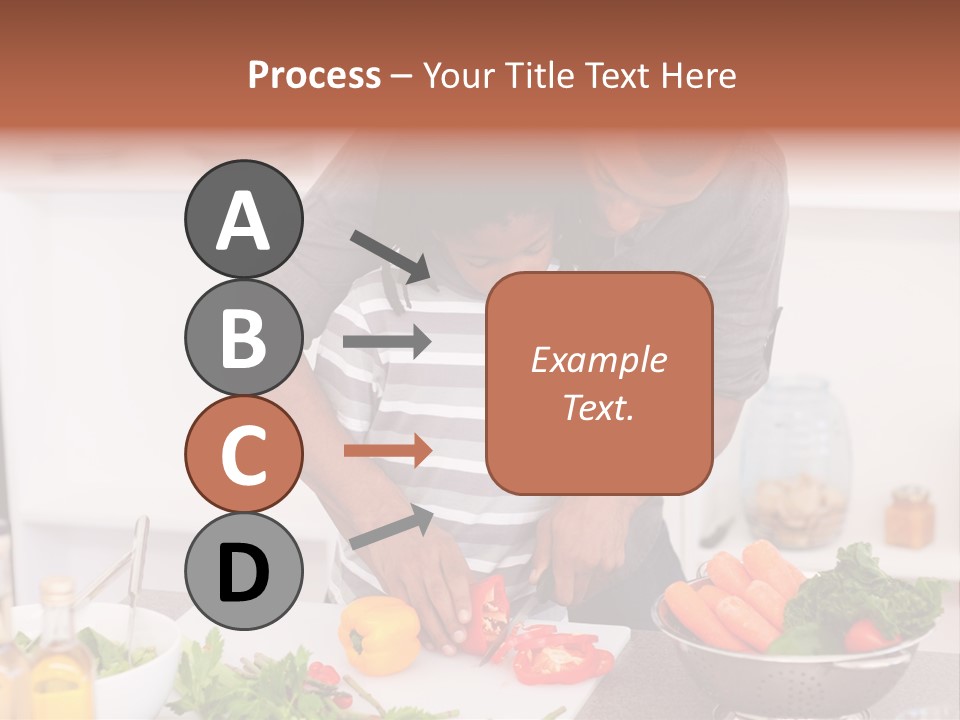 Process – Your Title Text Here

A

B

C

D

Example Text.